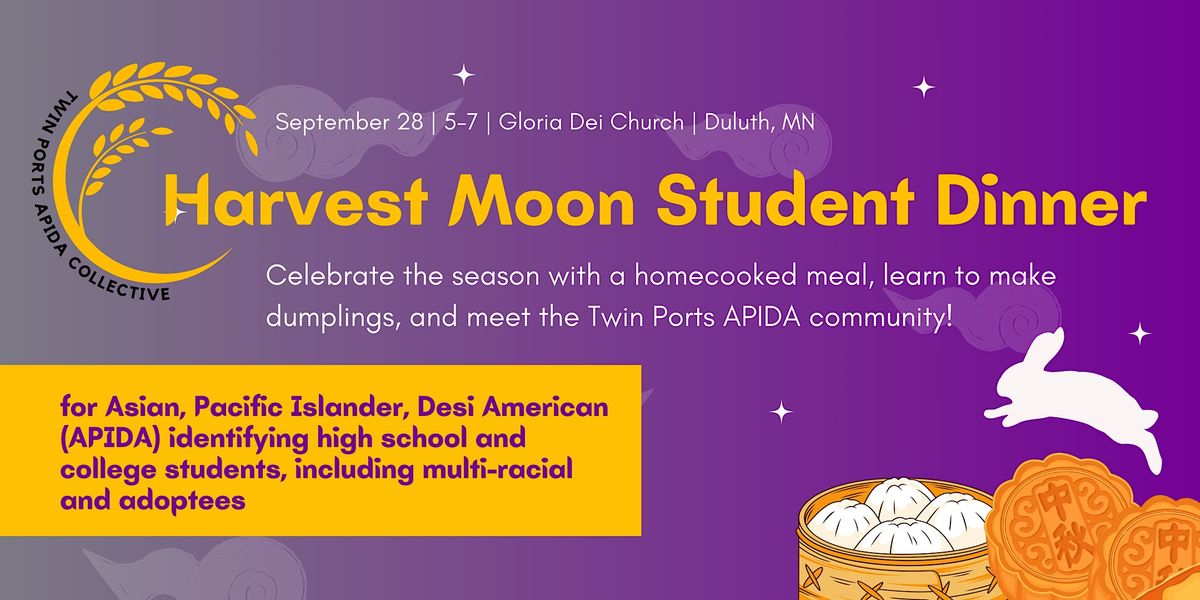 TWIN PORTS APIDA COLLECTIVE

September 28 | 5-7 | Gloria Dei Church | Duluth, MN

Harvest Moon Student Dinner

Celebrate the season with a homecooked meal, learn to make dumplings, and meet the Twin Ports APIDA community!

for Asian, Pacific Islander, Desi American (APIDA) identifying high school and college students, including multi-racial and adoptees

中秋

中